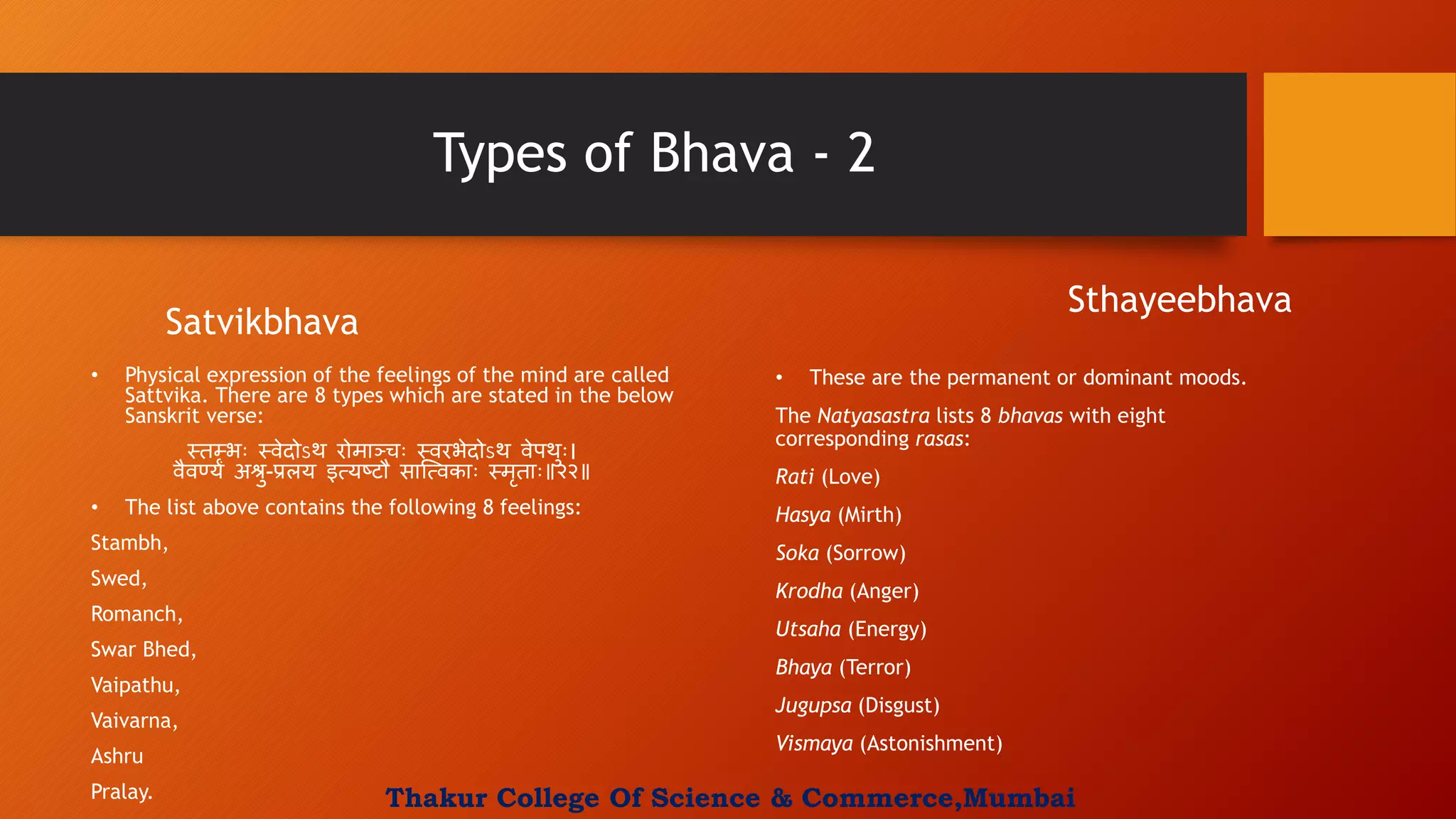 Types of Bhava - 2

Satvikbhava

• Physical expression of the feelings of the mind are called Sattvika. There are 8 types which are stated in the below Sanskrit verse:

स्तम्भः स्वेदोऽथ रोमाञ्चः स्वरभेदोऽथ वेपथुः।
वैवर्ण्यं अश्रु-प्रलय इत्यष्टौ सात्विकाः स्मृताः॥२२॥

• The list above contains the following 8 feelings:

Stambh,

Swed,

Romanch,

Swar Bhed,

Vaipathu,

Vaivarna,

Ashru

Pralay.

Sthayeebhava

• These are the permanent or dominant moods.

The Natyasastra lists 8 bhavas with eight corresponding rasas:

Rati (Love)

Hasya (Mirth)

Soka (Sorrow)

Krodha (Anger)

Utsaha (Energy)

Bhaya (Terror)

Jugupsa (Disgust)

Vismaya (Astonishment)

Thakur College Of Science & Commerce,Mumbai